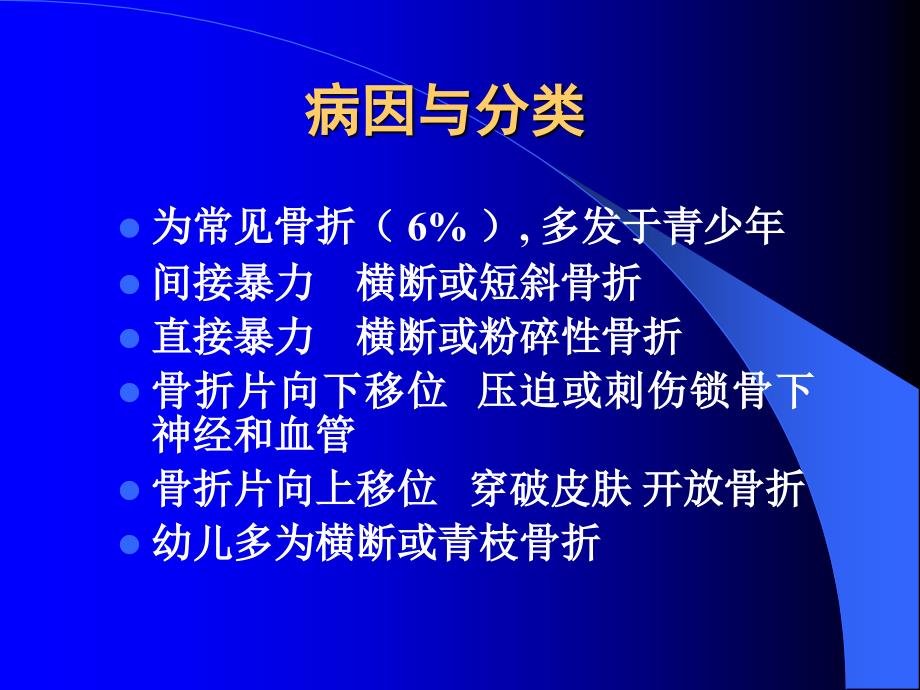 病因与分类

- 为常见骨折（ 6% ）, 多发于青少年
- 间接暴力　横断或短斜骨折
- 直接暴力　横断或粉碎性骨折
- 骨折片向下移位　压迫或刺伤锁骨下神经和血管
- 骨折片向上移位　穿破皮肤 开放骨折
- 幼儿多为横断或青枝骨折